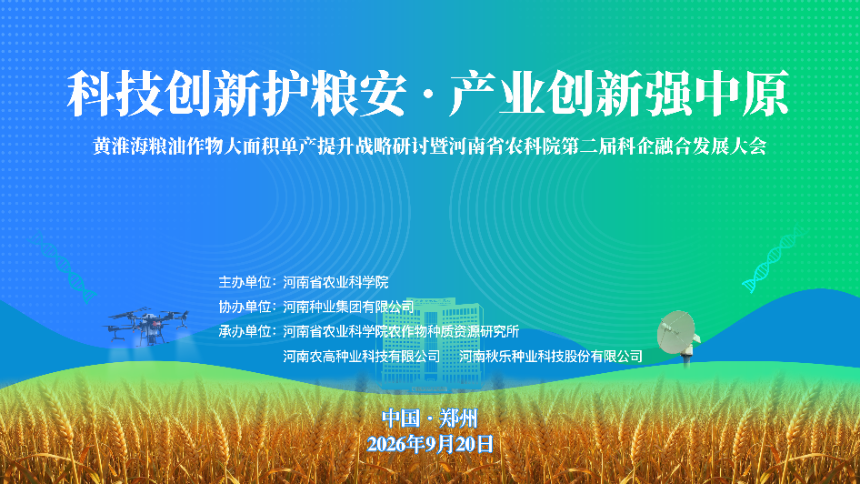 科技创新护粮安·产业创新强中原

黄淮海粮油作物大面积单产提升战略研讨暨河南省农科院第二届科企融合发展大会

主办单位：河南省农业科学院
协办单位：河南种业集团有限公司
承办单位：河南省农业科学院农作物种质资源研究所
河南农高种业科技有限公司 河南秋乐种业科技股份有限公司

中国·郑州
2026年9月20日